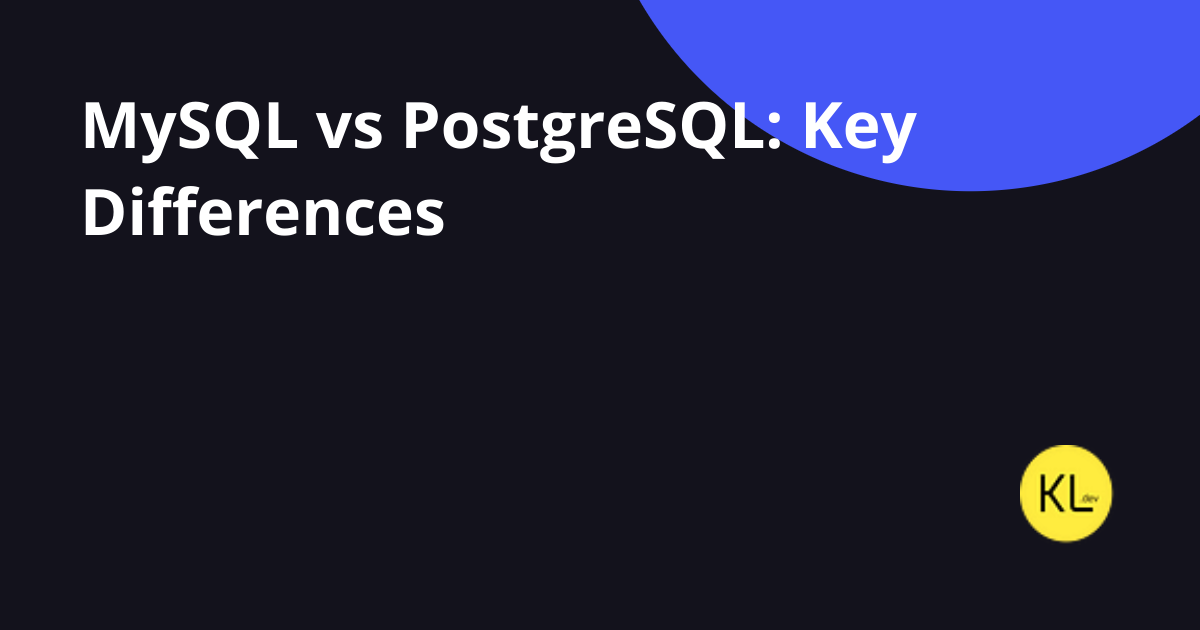 MySQL vs PostgreSQL: Key Differences

KL.dev